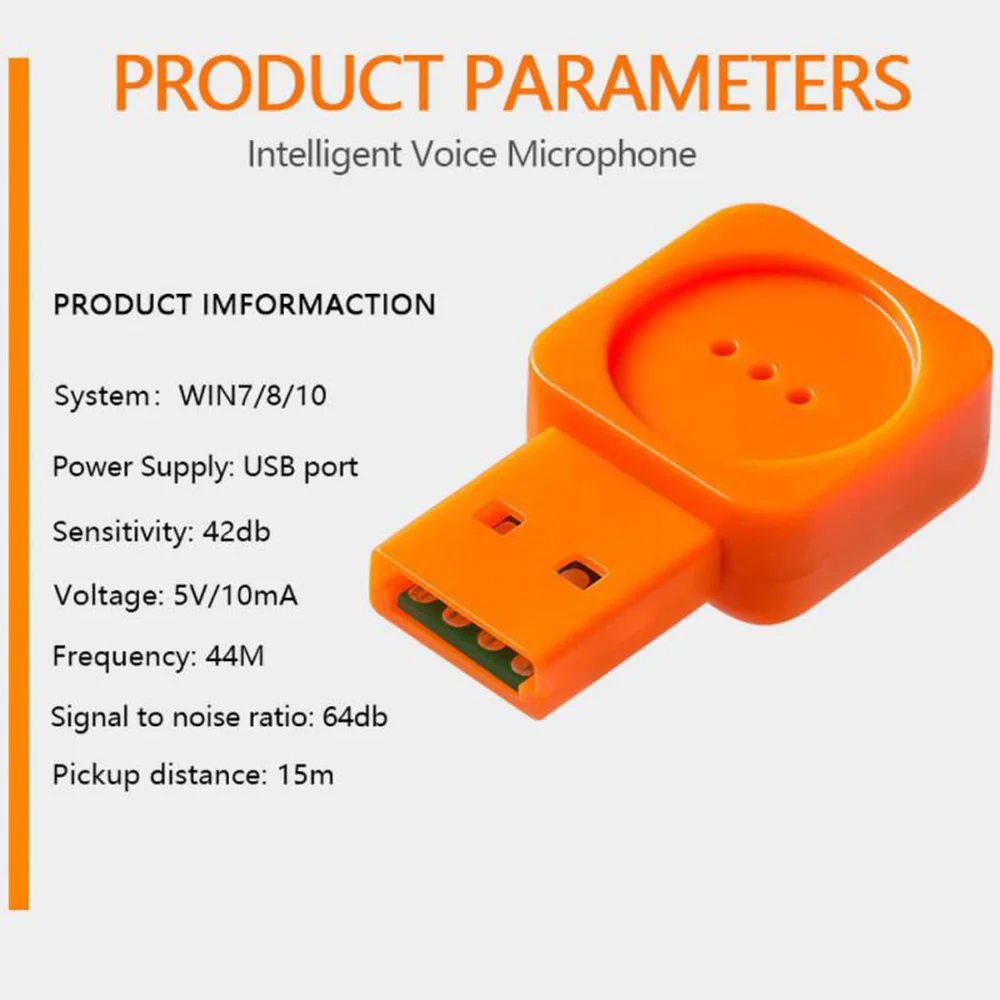 PRODUCT PARAMETERS

Intelligent Voice Microphone

PRODUCT IMFORMACTION

System： WIN7/8/10

Power Supply: USB port

Sensitivity: 42db

Voltage: 5V/10mA

Frequency: 44M

Signal to noise ratio: 64db

Pickup distance: 15m